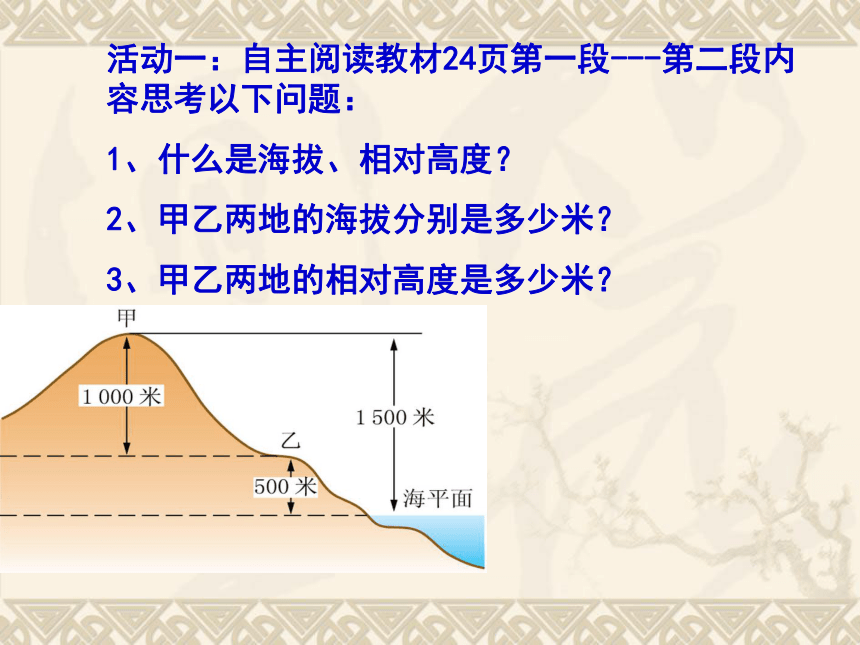 活动一：自主阅读教材24页第一段---第二段内容思考以下问题：

1、什么是海拔、相对高度？

2、甲乙两地的海拔分别是多少米？

3、甲乙两地的相对高度是多少米？

甲

1 000 米

1 500 米

乙

500 米

海平面